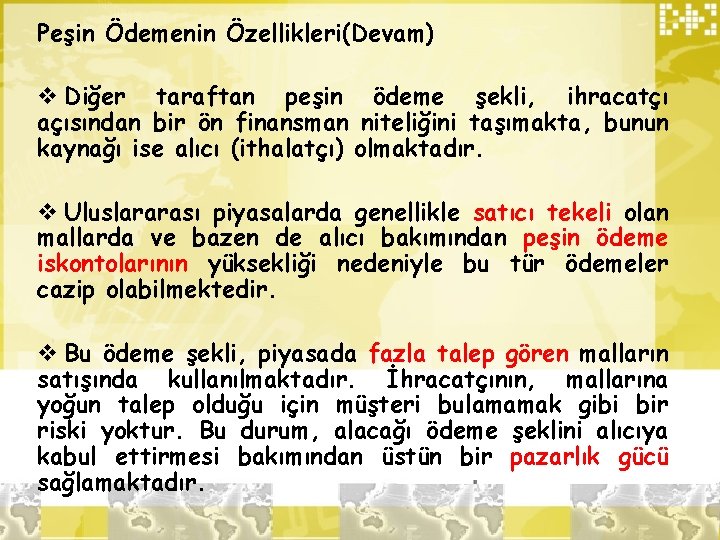 Peşin Ödemenin Özellikleri(Devam)

❖ Diğer taraftan peşin ödeme şekli, ihracatçı açısından bir ön finansman niteliğini taşımakta, bunun kaynağı ise alıcı (ithalatçı) olmaktadır.

❖ Uluslararası piyasalarda genellikle satıcı tekeli olan mallarda ve bazen de alıcı bakımından peşin ödeme iskontolarının yüksekliği nedeniyle bu tür ödemeler cazip olabilmektedir.

❖ Bu ödeme şekli, piyasada fazla talep gören malların satışında kullanılmaktadır. İhracatçının, mallarına yoğun talep olduğu için müşteri bulamamak gibi bir riski yoktur. Bu durum, alacağı ödeme şeklini alıcıya kabul ettirmesi bakımından üstün bir pazarlık gücü sağlamaktadır.